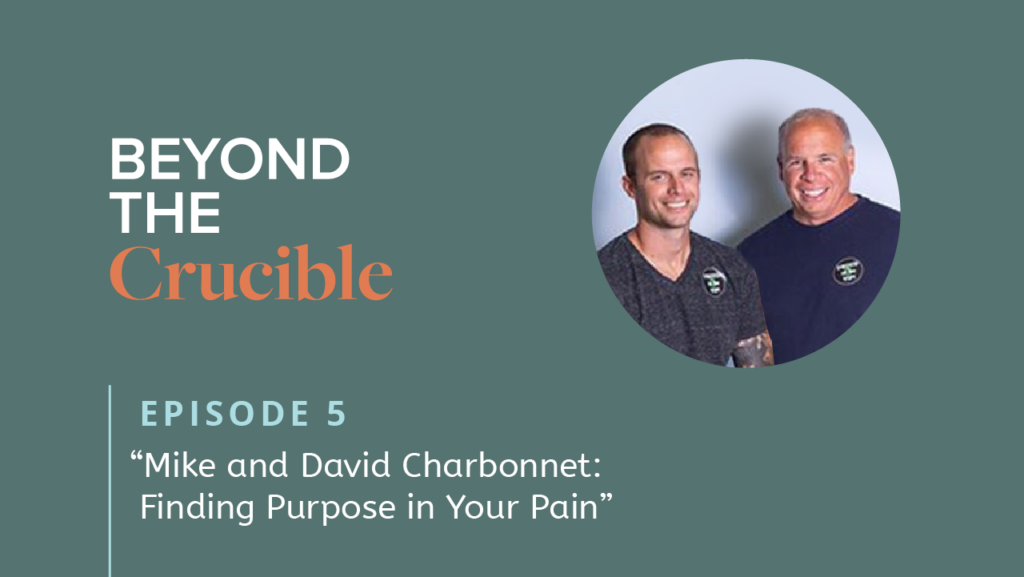 BEYOND THE Crucible

EPISODE 5

“Mike and David Charbonnet: Finding Purpose in Your Pain”